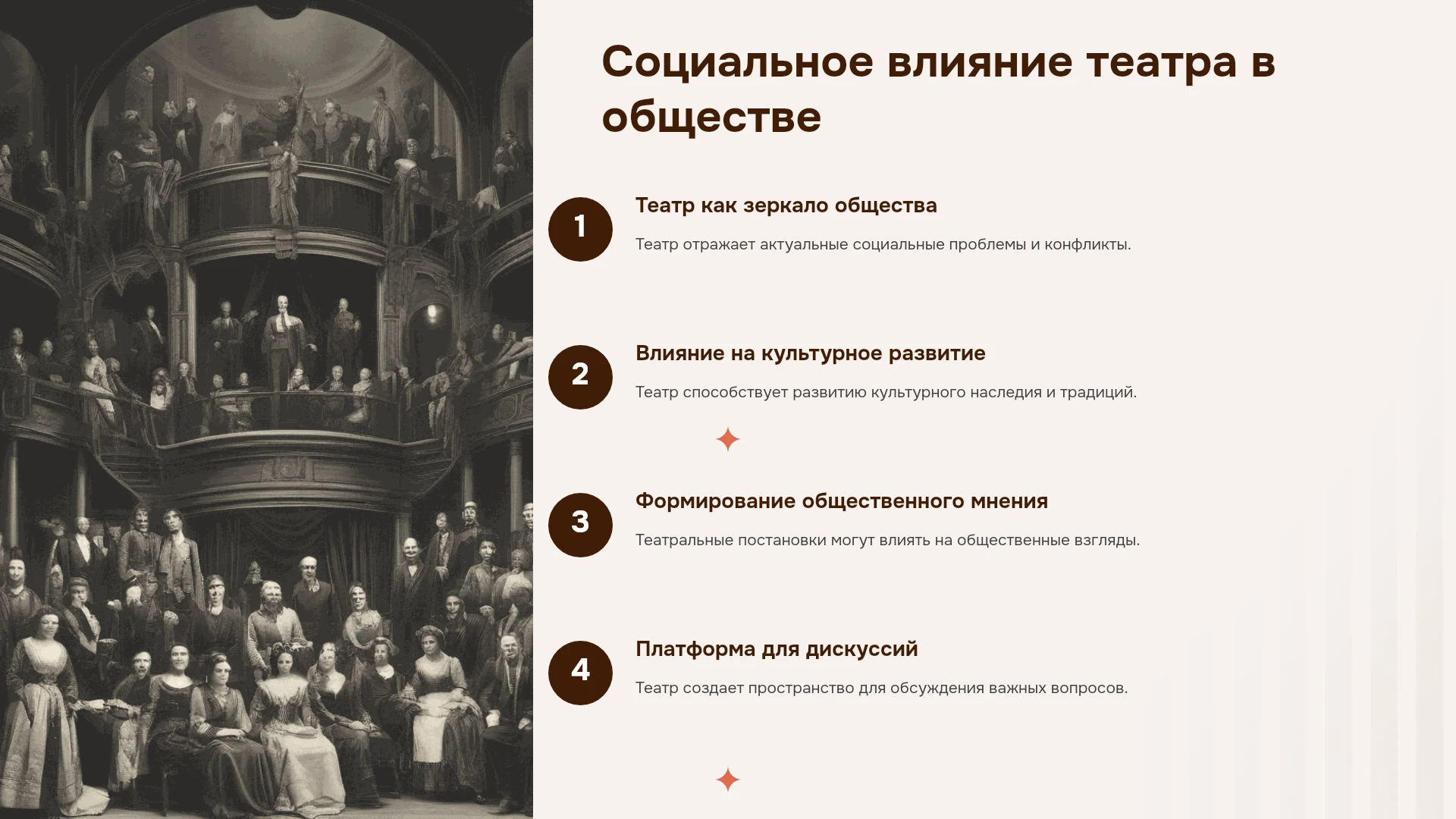 Социальное влияние театра в обществе

1

Театр как зеркало общества

Театр отражает актуальные социальные проблемы и конфликты.

2

Влияние на культурное развитие

Театр способствует развитию культурного наследия и традиций.

3

Формирование общественного мнения

Театральные постановки могут влиять на общественные взгляды.

4

Платформа для дискуссий

Театр создает пространство для обсуждения важных вопросов.